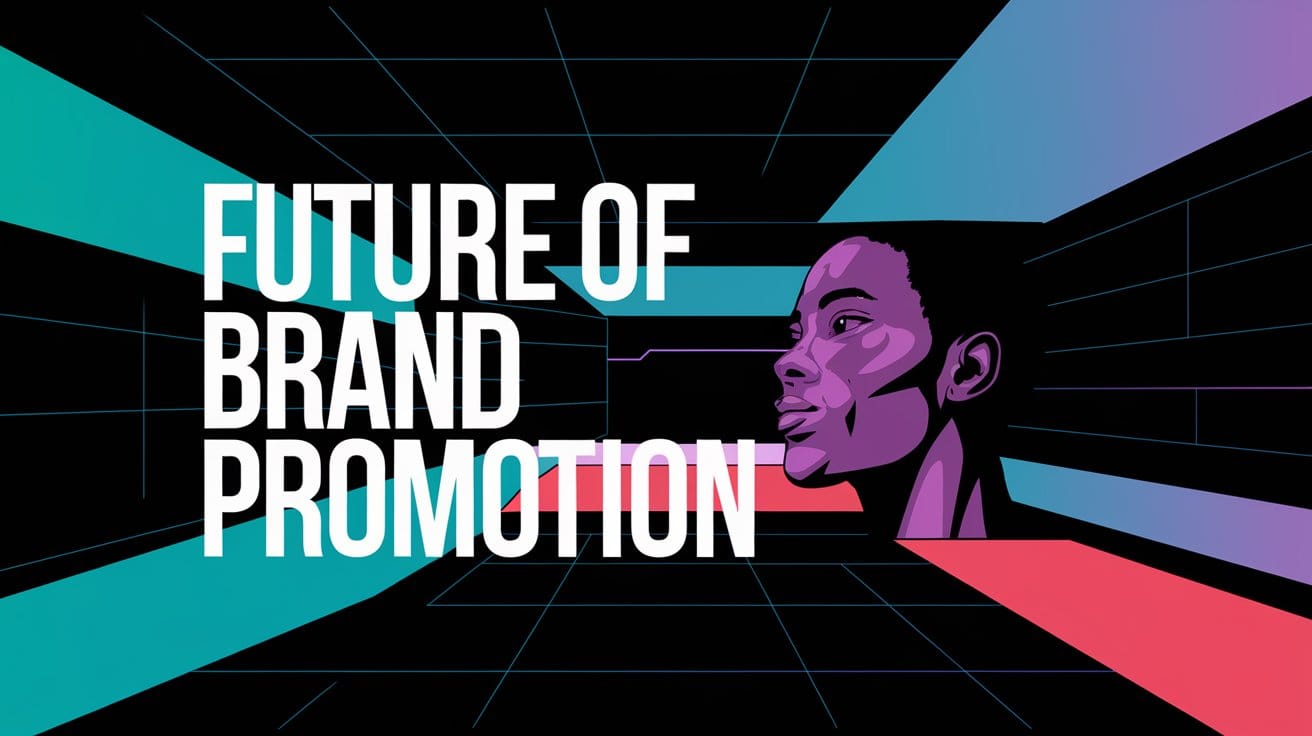 FUTURE OF
BRAND
PROMOTION